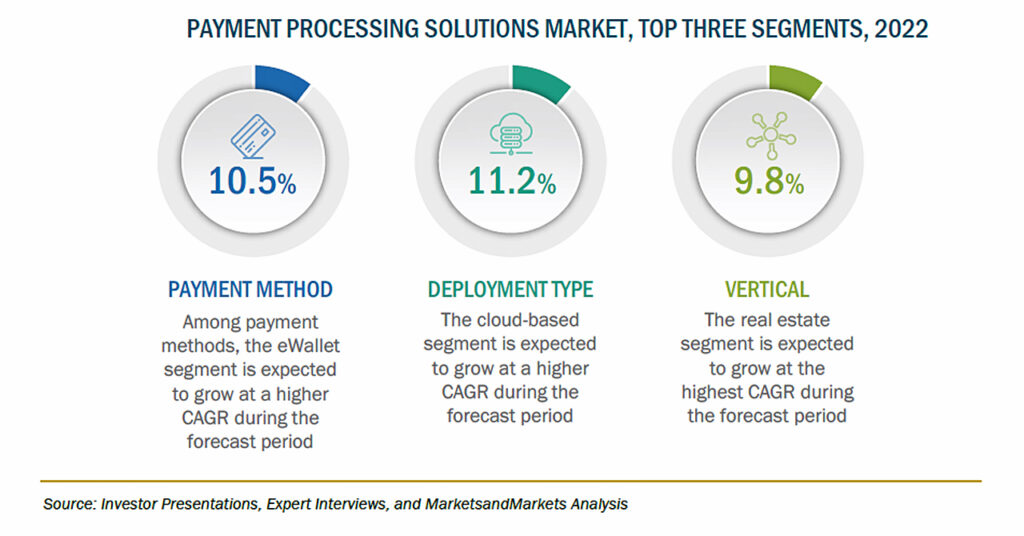 PAYMENT PROCESSING SOLUTIONS MARKET, TOP THREE SEGMENTS, 2022

10.5%

PAYMENT METHOD

Among payment methods, the eWallet segment is expected to grow at a higher CAGR during the forecast period

11.2%

DEPLOYMENT TYPE

The cloud-based segment is expected to grow at a higher CAGR during the forecast period

9.8%

VERTICAL

The real estate segment is expected to grow at the highest CAGR during the forecast period

Source: Investor Presentations, Expert Interviews, and MarketsandMarkets Analysis